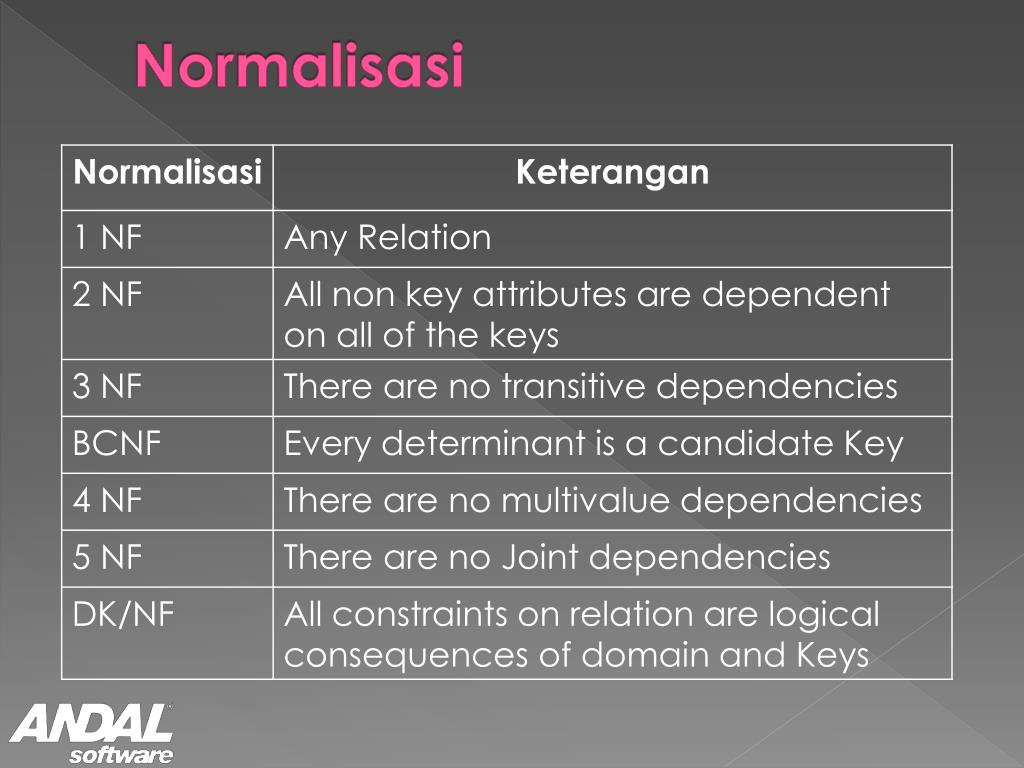 Normalisasi

| Normalisasi | Keterangan |
|---|---|
| 1 NF | Any Relation |
| 2 NF | All non key attributes are dependent on all of the keys |
| 3 NF | There are no transitive dependencies |
| BCNF | Every determinant is a candidate Key |
| 4 NF | There are no multivalue dependencies |
| 5 NF | There are no Joint dependencies |
| DK/NF | All constraints on relation are logical consequences of domain and Keys |

ANDAL software